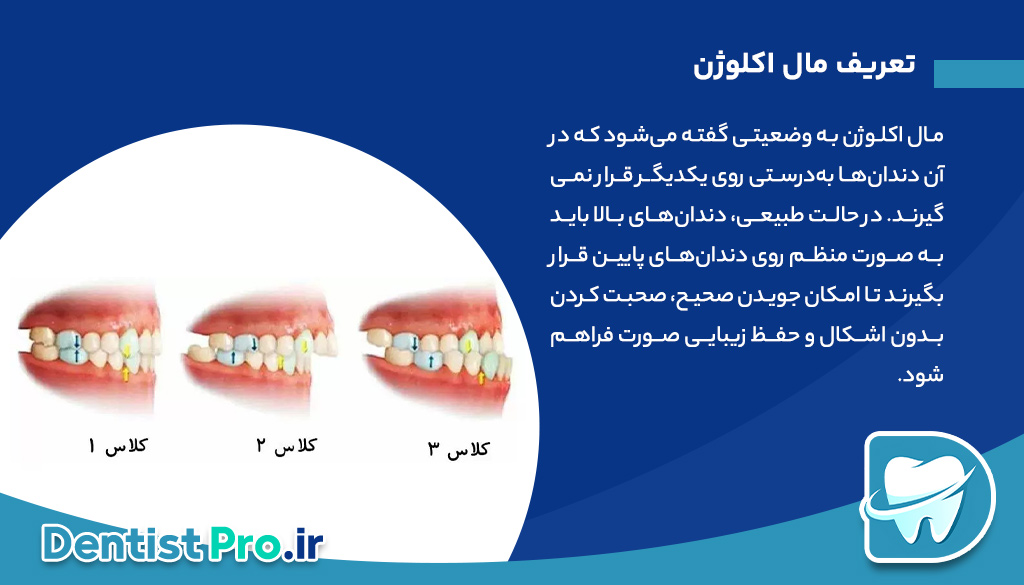 تعریف مال اکلوژن

مال اکلوژن به وضعیتی گفته می‌شود که در آن دندان‌ها به‌درستی روی یکدیگر قرار نمی گیرند. در حالت طبیعی، دندان‌های بالا باید به صورت منظم روی دندان‌های پایین قرار بگیرند تا امکان جویدن صحیح، صحبت کردن بدون اشکال و حفظ زیبایی صورت فراهم شود.

کلاس ۱

کلاس ۲

کلاس ۳

DentistPro.ir